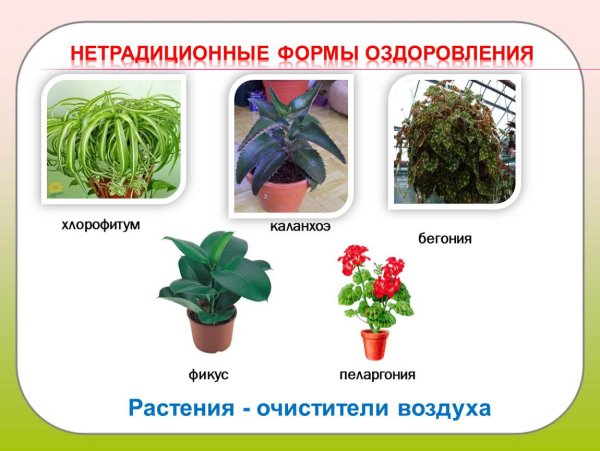 НЕТРАДИЦИОННЫЕ ФОРМЫ ОЗДОРОВЛЕНИЯ

хлорофитум

каланхоэ

бегония

фикус

пеларгония

Растения - очистители воздуха